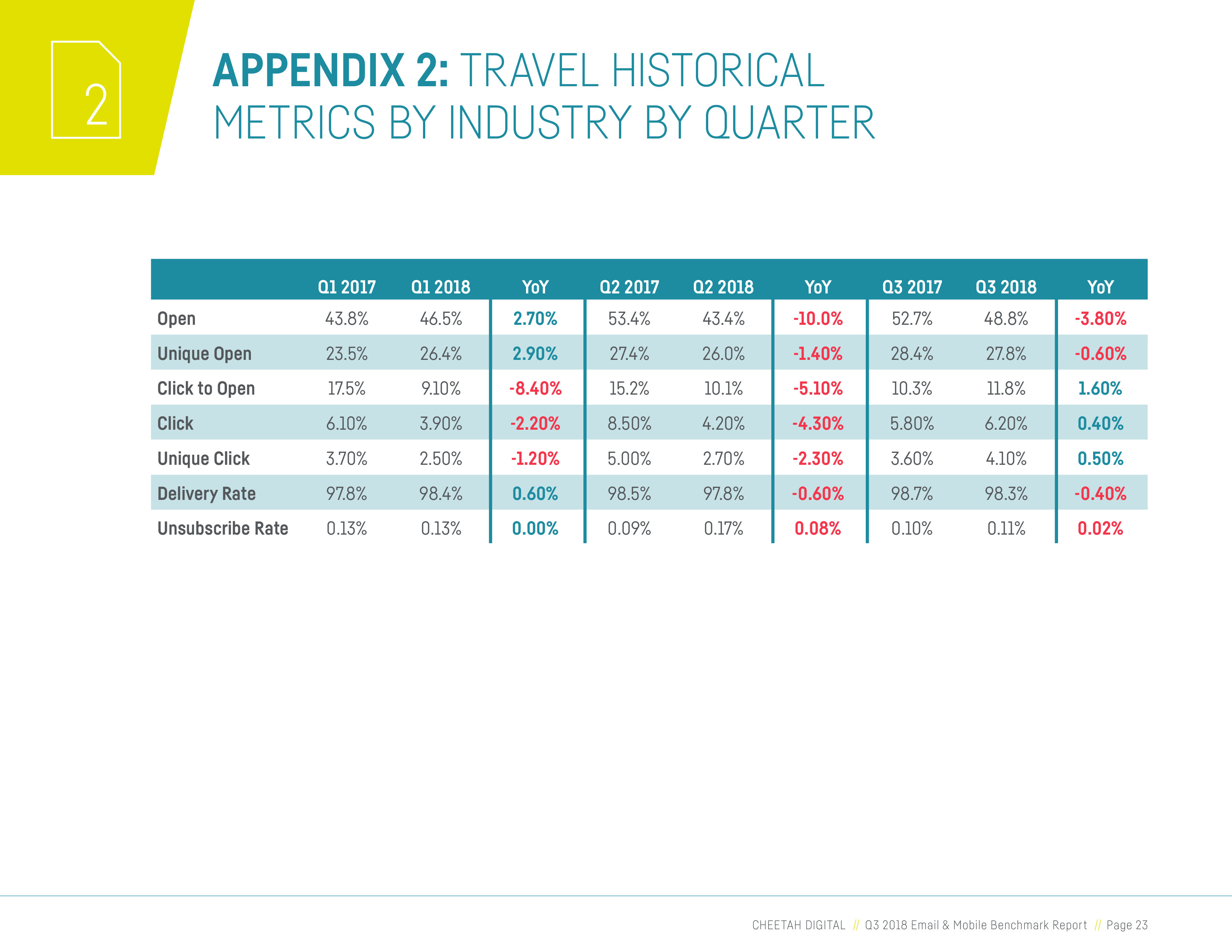 2

APPENDIX 2: TRAVEL HISTORICAL METRICS BY INDUSTRY BY QUARTER

| | Q1 2017 | Q1 2018 | YoY | Q2 2017 | Q2 2018 | YoY | Q3 2017 | Q3 2018 | YoY |
|---|---|---|---|---|---|---|---|---|---|
| Open | 43.8% | 46.5% | 2.70% | 53.4% | 43.4% | -10.0% | 52.7% | 48.8% | -3.80% |
| Unique Open | 23.5% | 26.4% | 2.90% | 27.4% | 26.0% | -1.40% | 28.4% | 27.8% | -0.60% |
| Click to Open | 17.5% | 9.10% | -8.40% | 15.2% | 10.1% | -5.10% | 10.3% | 11.8% | 1.60% |
| Click | 6.10% | 3.90% | -2.20% | 8.50% | 4.20% | -4.30% | 5.80% | 6.20% | 0.40% |
| Unique Click | 3.70% | 2.50% | -1.20% | 5.00% | 2.70% | -2.30% | 3.60% | 4.10% | 0.50% |
| Delivery Rate | 97.8% | 98.4% | 0.60% | 98.5% | 97.8% | -0.60% | 98.7% | 98.3% | -0.40% |
| Unsubscribe Rate | 0.13% | 0.13% | 0.00% | 0.09% | 0.17% | 0.08% | 0.10% | 0.11% | 0.02% |

CHEETAH DIGITAL // Q3 2018 Email & Mobile Benchmark Report // Page 23